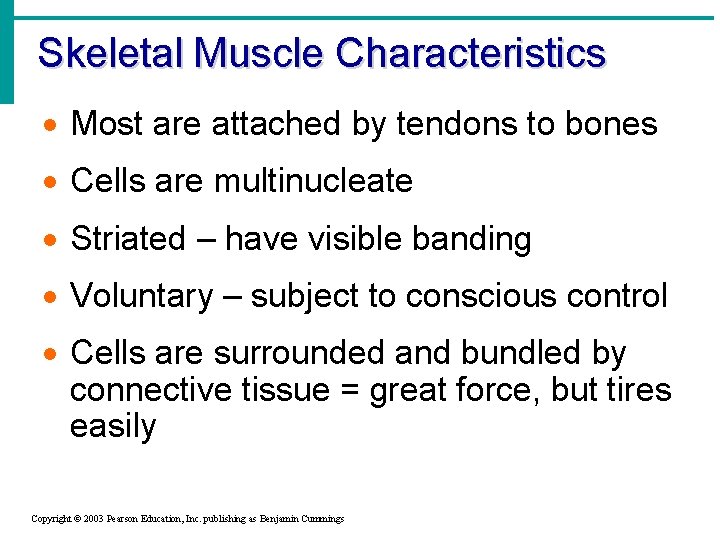 Skeletal Muscle Characteristics

• Most are attached by tendons to bones

• Cells are multinucleate

• Striated – have visible banding

• Voluntary – subject to conscious control

• Cells are surrounded and bundled by connective tissue = great force, but tires easily

Copyright © 2003 Pearson Education, Inc. publishing as Benjamin Cummings